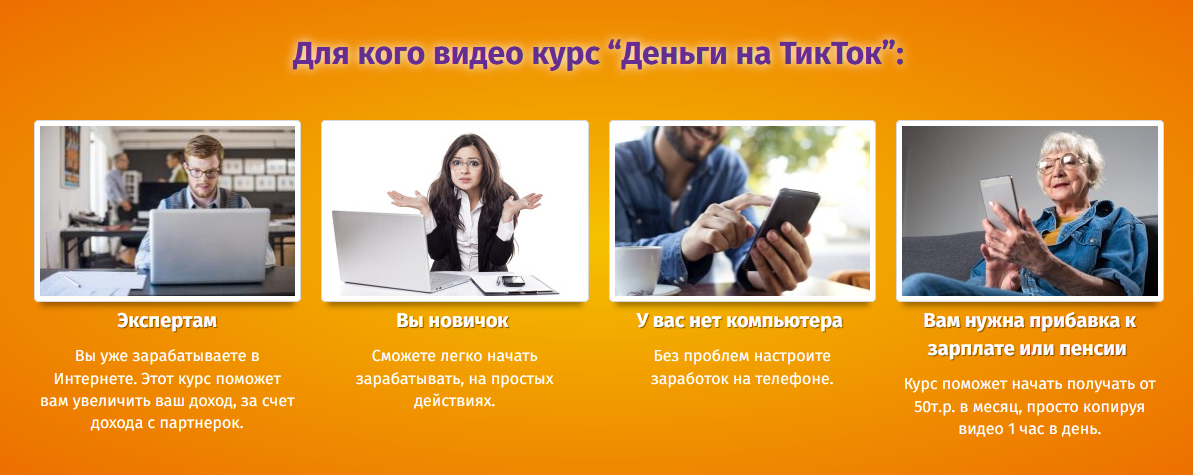 Для кого видео курс “Деньги на ТикТок”:

Экспертам

Вы уже зарабатываете в Интернете. Этот курс поможет вам увеличить ваш доход, за счет дохода с партнерок.

Вы новичок

Сможете легко начать зарабатывать, на простых действиях.

У вас нет компьютера

Без проблем настроите заработок на телефоне.

Вам нужна прибавка к зарплате или пенсии

Курс поможет начать получать от 50т.р. в месяц, просто копируя видео 1 час в день.